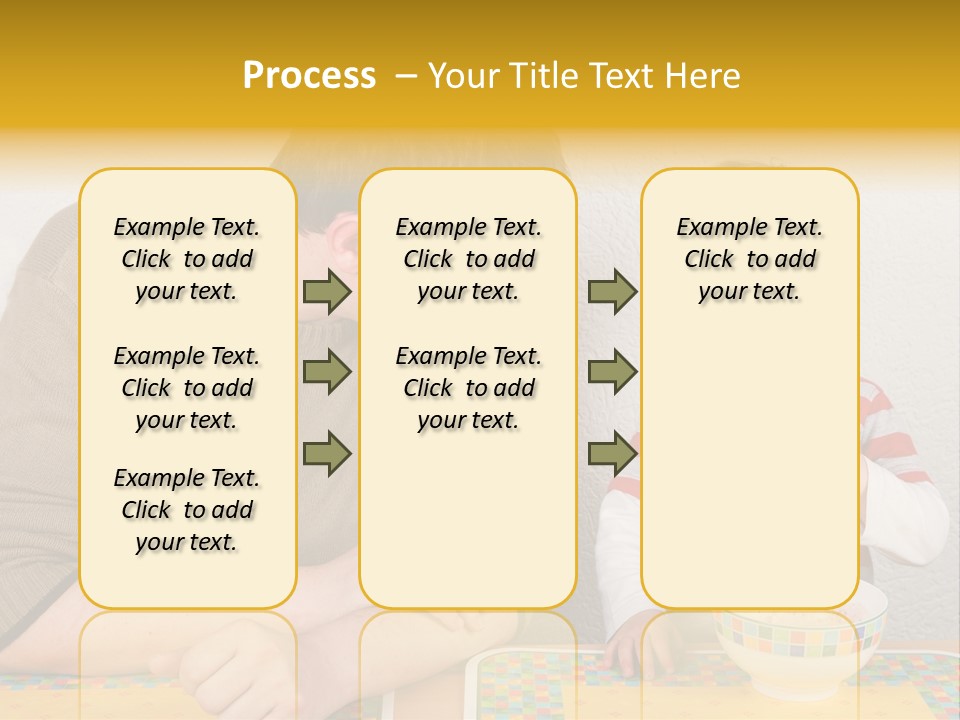 Process – Your Title Text Here

Example Text. Click to add your text.

Example Text. Click to add your text.

Example Text. Click to add your text.

Example Text. Click to add your text.

Example Text. Click to add your text.

Example Text. Click to add your text.